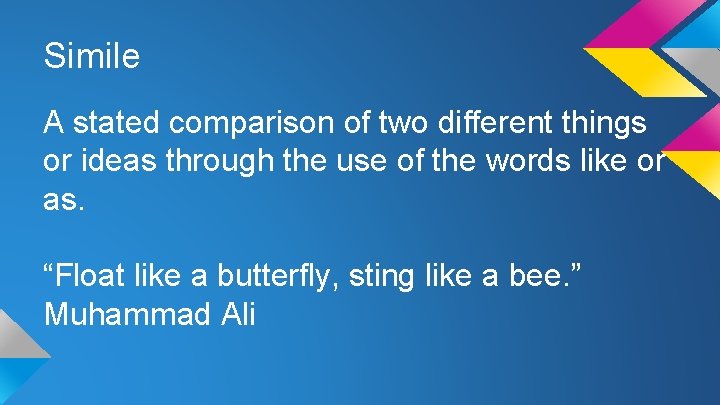 Simile

A stated comparison of two different things or ideas through the use of the words like or as.

“Float like a butterfly, sting like a bee.” Muhammad Ali